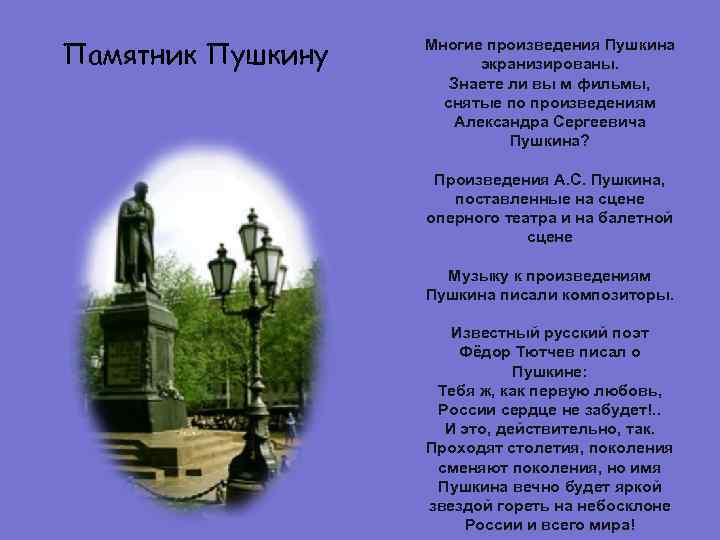 Памятник Пушкину

Многие произведения Пушкина экранизированы. Знаете ли вы м фильмы, снятые по произведениям Александра Сергеевича Пушкина?

Произведения А.С. Пушкина, поставленные на сцене оперного театра и на балетной сцене

Музыку к произведениям Пушкина писали композиторы.

Известный русский поэт Фёдор Тютчев писал о Пушкине:
Тебя ж, как первую любовь,
России сердце не забудет!..
И это, действительно, так. Проходят столетия, поколения сменяют поколения, но имя Пушкина вечно будет яркой звездой гореть на небосклоне России и всего мира!